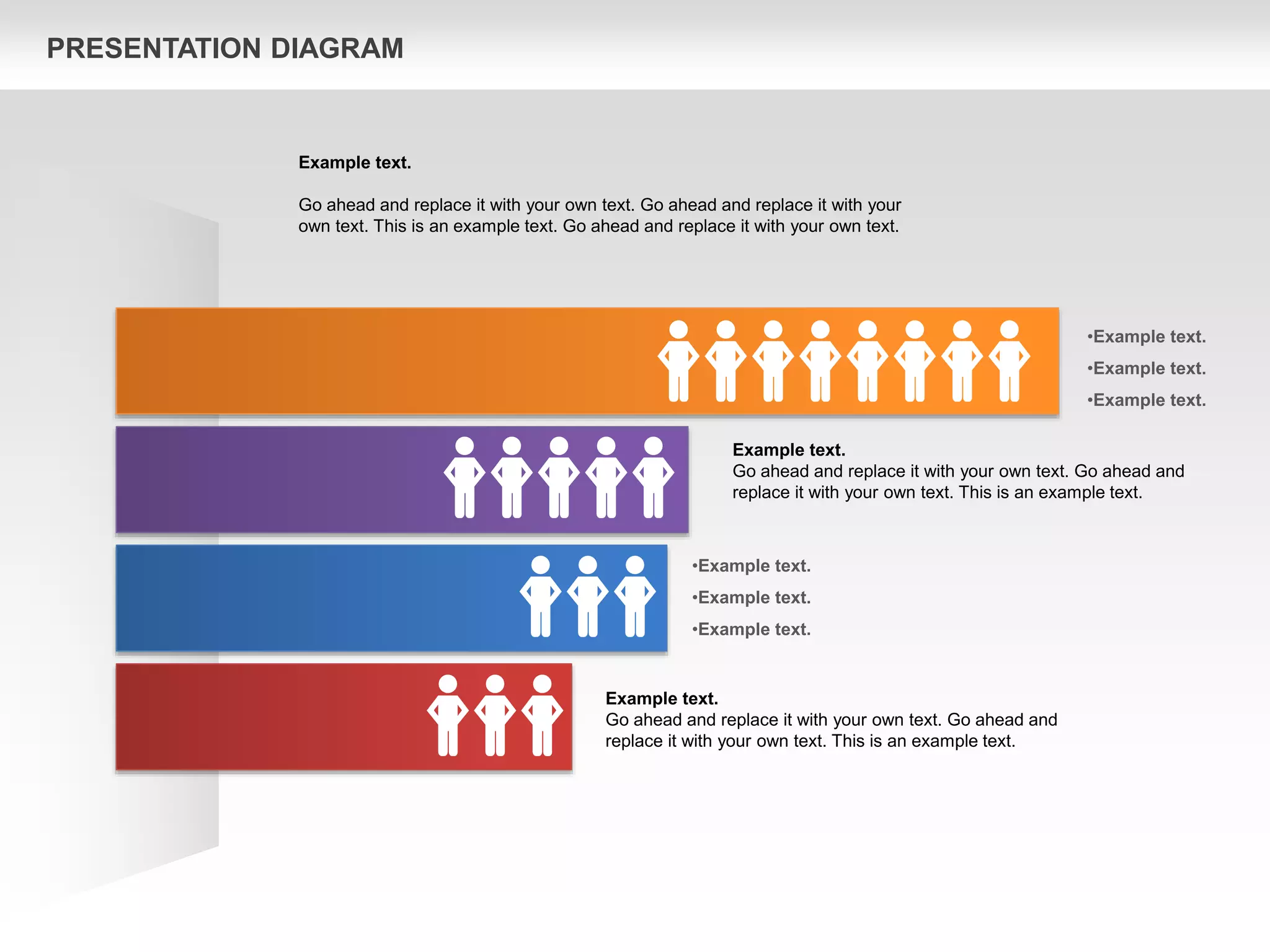 PRESENTATION DIAGRAM

Example text.

Go ahead and replace it with your own text. Go ahead and replace it with your own text. This is an example text. Go ahead and replace it with your own text.

•Example text.
•Example text.
•Example text.

Example text.
Go ahead and replace it with your own text. Go ahead and replace it with your own text. This is an example text.

•Example text.
•Example text.
•Example text.

Example text.
Go ahead and replace it with your own text. Go ahead and replace it with your own text. This is an example text.